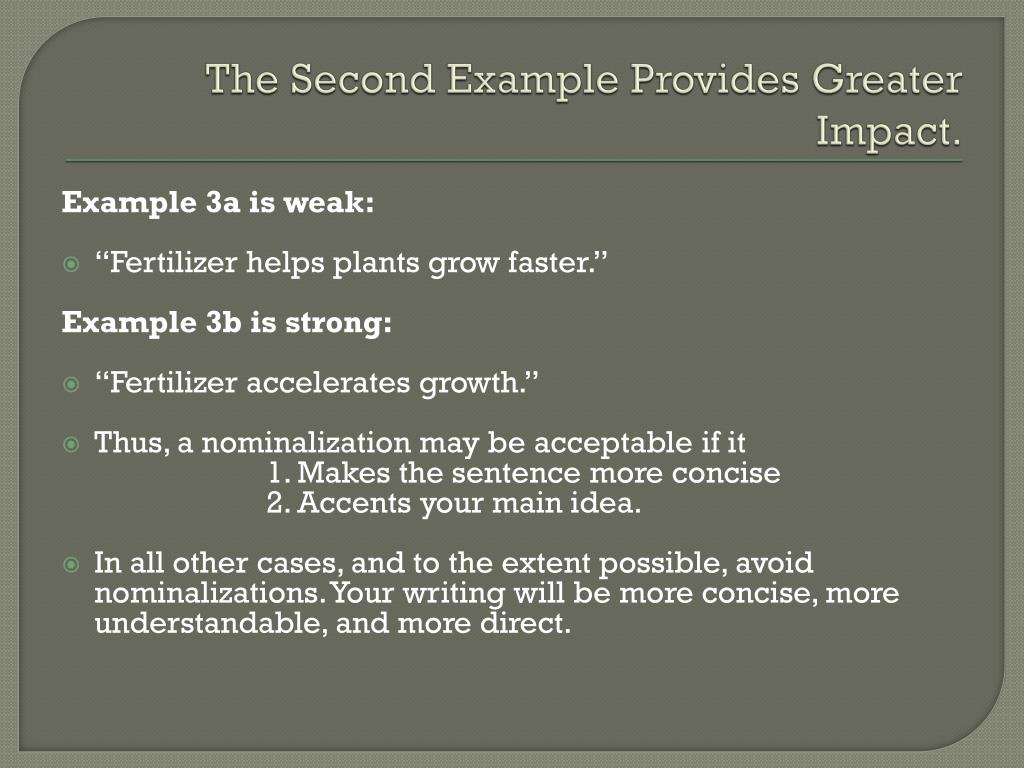 The Second Example Provides Greater Impact.

Example 3a is weak:

“Fertilizer helps plants grow faster.”

Example 3b is strong:

“Fertilizer accelerates growth.”

Thus, a nominalization may be acceptable if it
1. Makes the sentence more concise
2. Accents your main idea.

In all other cases, and to the extent possible, avoid nominalizations. Your writing will be more concise, more understandable, and more direct.